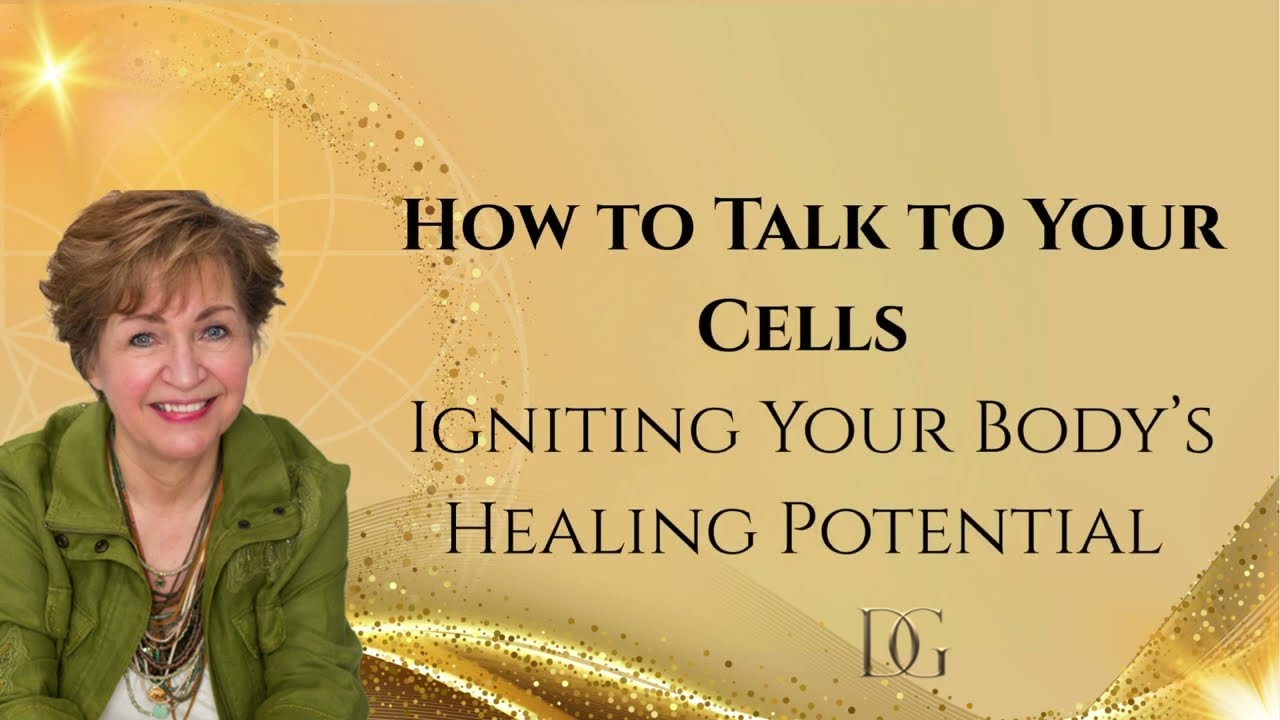 How to Talk to Your Cells
Igniting Your Body's Healing Potential

DG